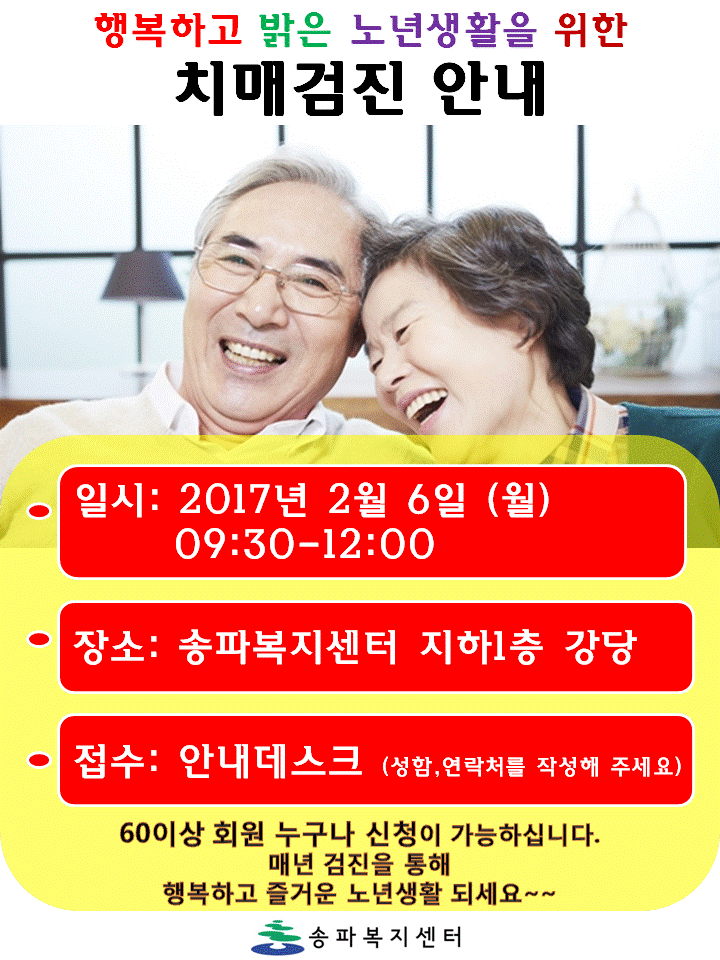 행복하고 밝은 노년생활을 위한

치매검진 안내

일시: 2017년 2월 6일 (월)
09:30-12:00

장소: 송파복지센터 지하1층 강당

접수: 안내데스크 (성함,연락처를 작성해 주세요)

60이상 회원 누구나 신청이 가능하십니다.
매년 검진을 통해
행복하고 즐거운 노년생활 되세요~~

송파복지센터